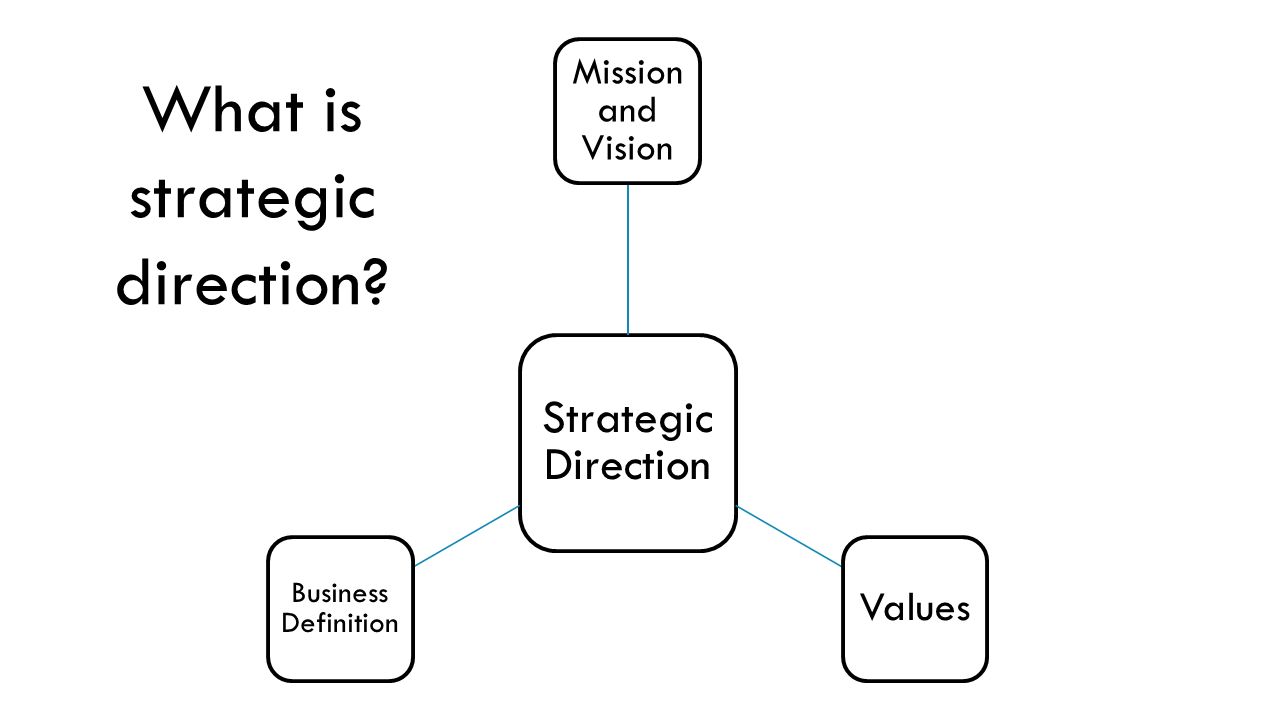 What is strategic direction?

Mission and Vision

Strategic Direction

Business Definition

Values